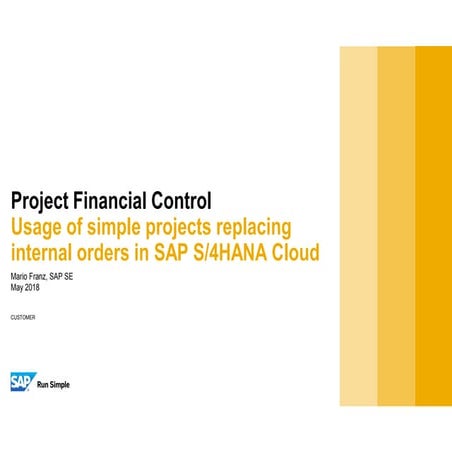 Project Financial Control
Usage of simple projects replacing internal orders in SAP S/4HANA Cloud

Mario Franz, SAP SE
May 2018

CUSTOMER

SAP Run Simple